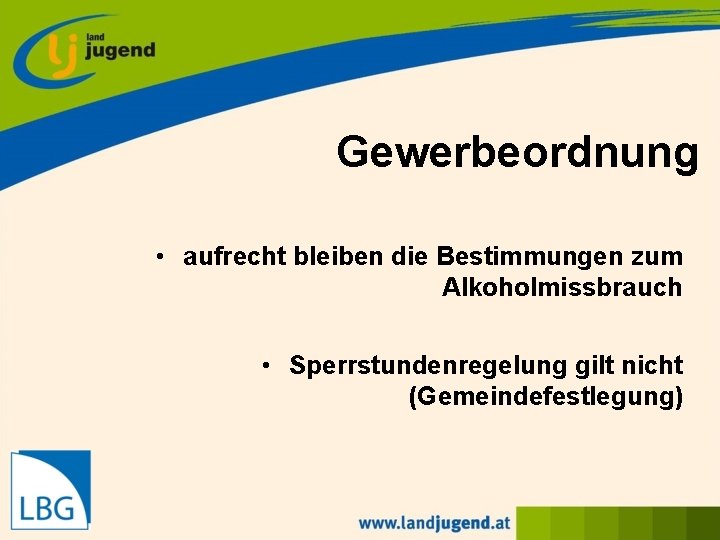 lj land jugend

Gewerbeordnung

• aufrecht bleiben die Bestimmungen zum Alkoholmissbrauch

• Sperrstundenregelung gilt nicht (Gemeindefestlegung)

LBG

www.landjugend.at